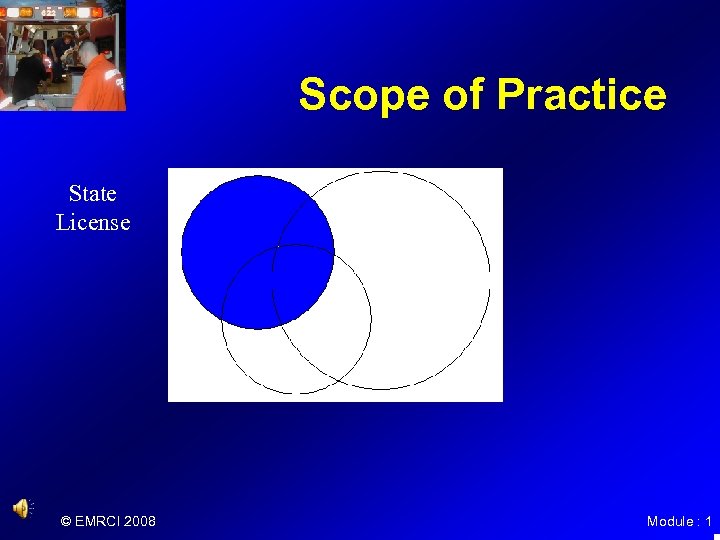 Scope of Practice

State License

© EMRCI 2008

Module : 1